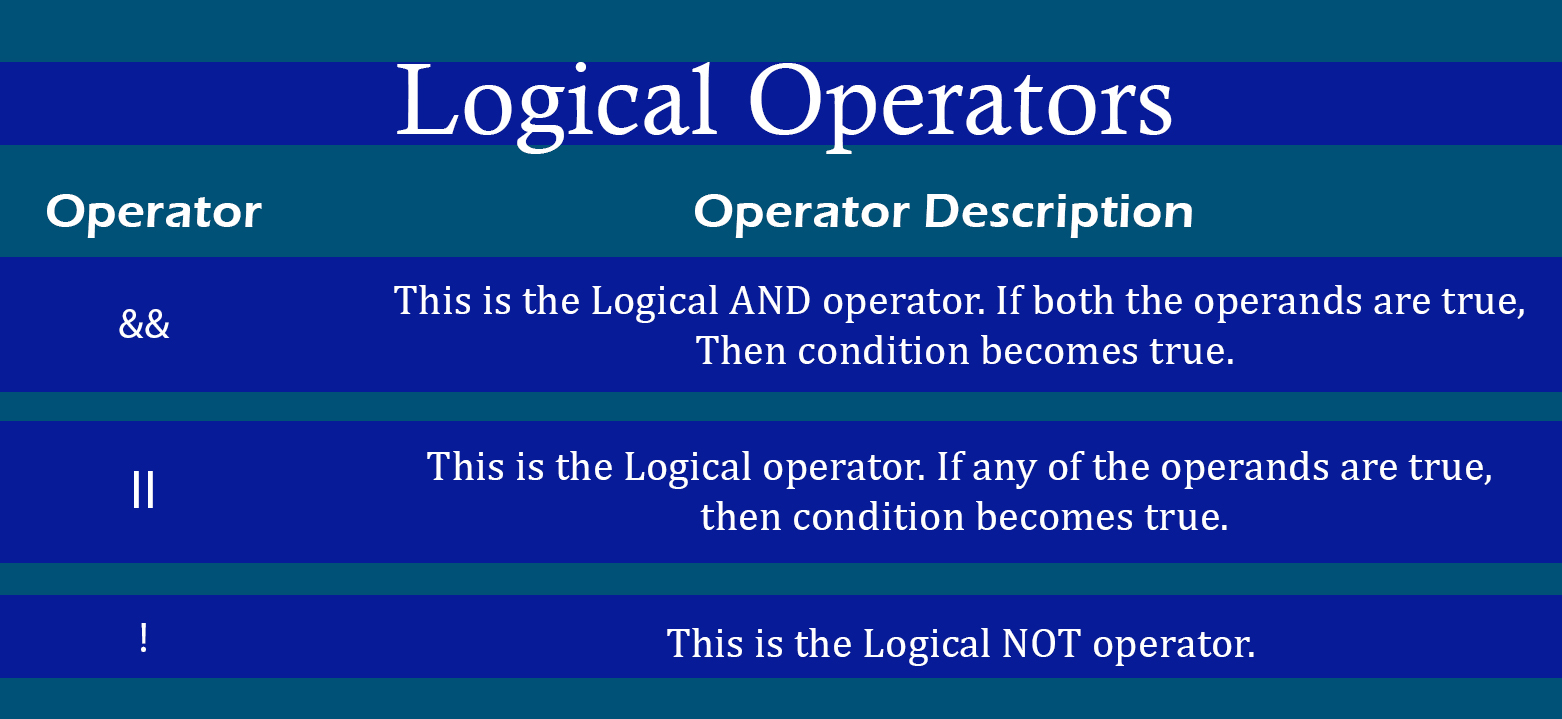 Logical Operators

| Operator | Operator Description |
|---|---|
| && | This is the Logical AND operator. If both the operands are true, Then condition becomes true. |
| \|\| | This is the Logical operator. If any of the operands are true, then condition becomes true. |
| ! | This is the Logical NOT operator. |